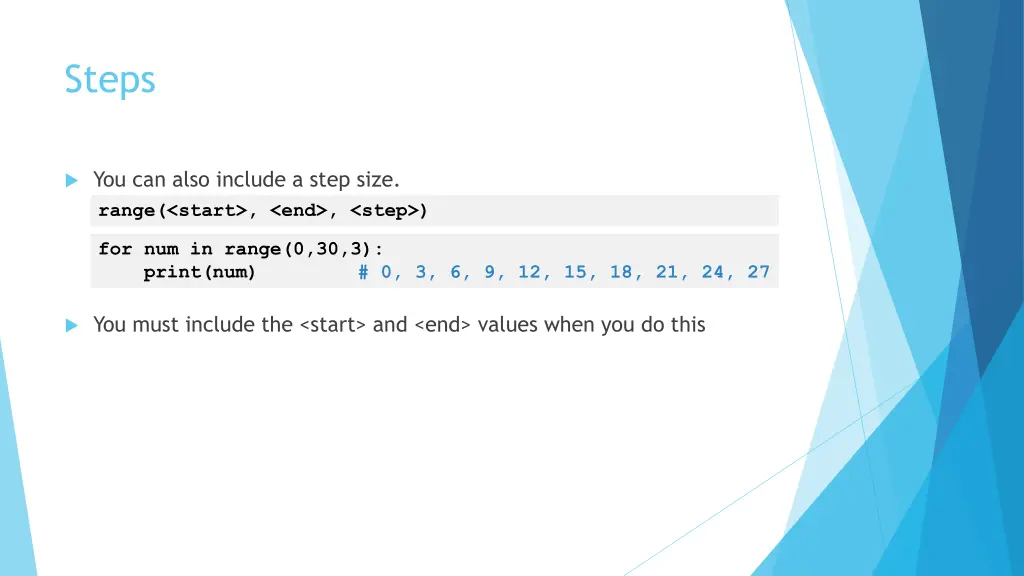 Steps

You can also include a step size.

range(<start>, <end>, <step>)

for num in range(0,30,3):
    print(num)         # 0, 3, 6, 9, 12, 15, 18, 21, 24, 27

You must include the <start> and <end> values when you do this